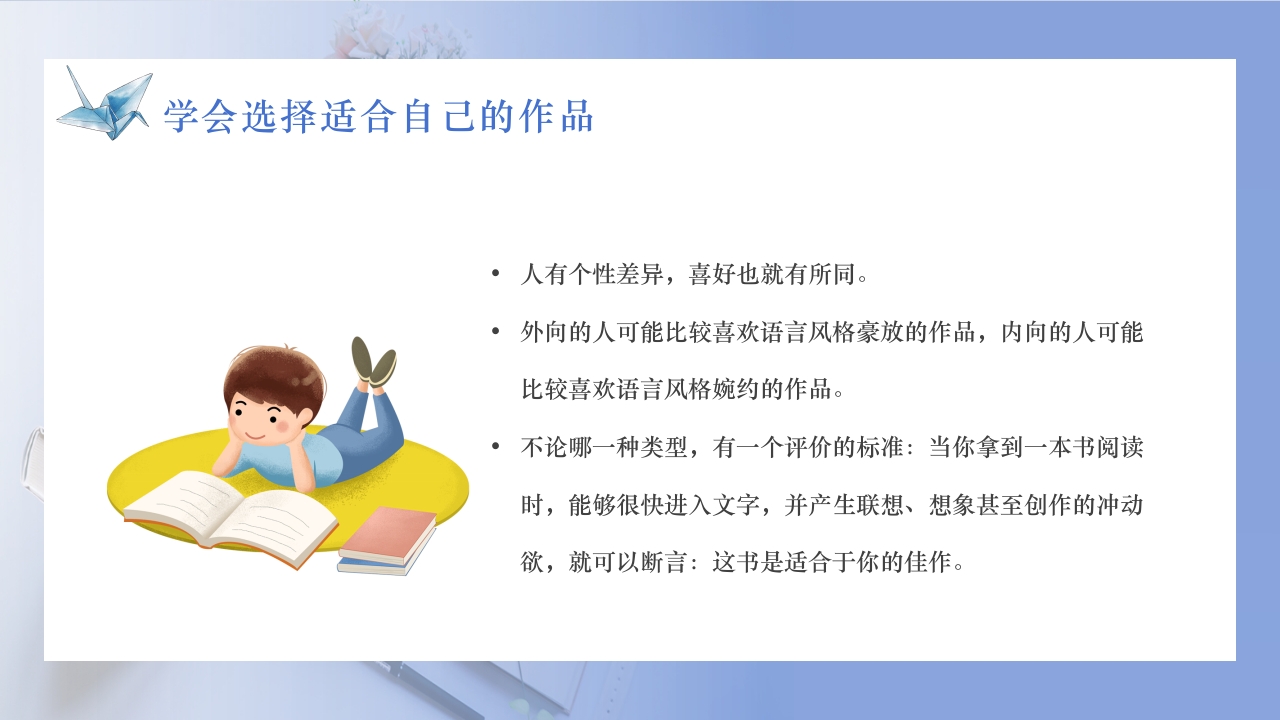 学会选择适合自己的作品

• 人有个性差异，喜好也就有所同。

• 外向的人可能比较喜欢语言风格豪放的作品，内向的人可能比较喜欢语言风格婉约的作品。

• 不论哪一种类型，有一个评价的标准：当你拿到一本书阅读时，能够很快进入文字，并产生联想、想象甚至创作的冲动欲，就可以断言：这书是适合于你的佳作。